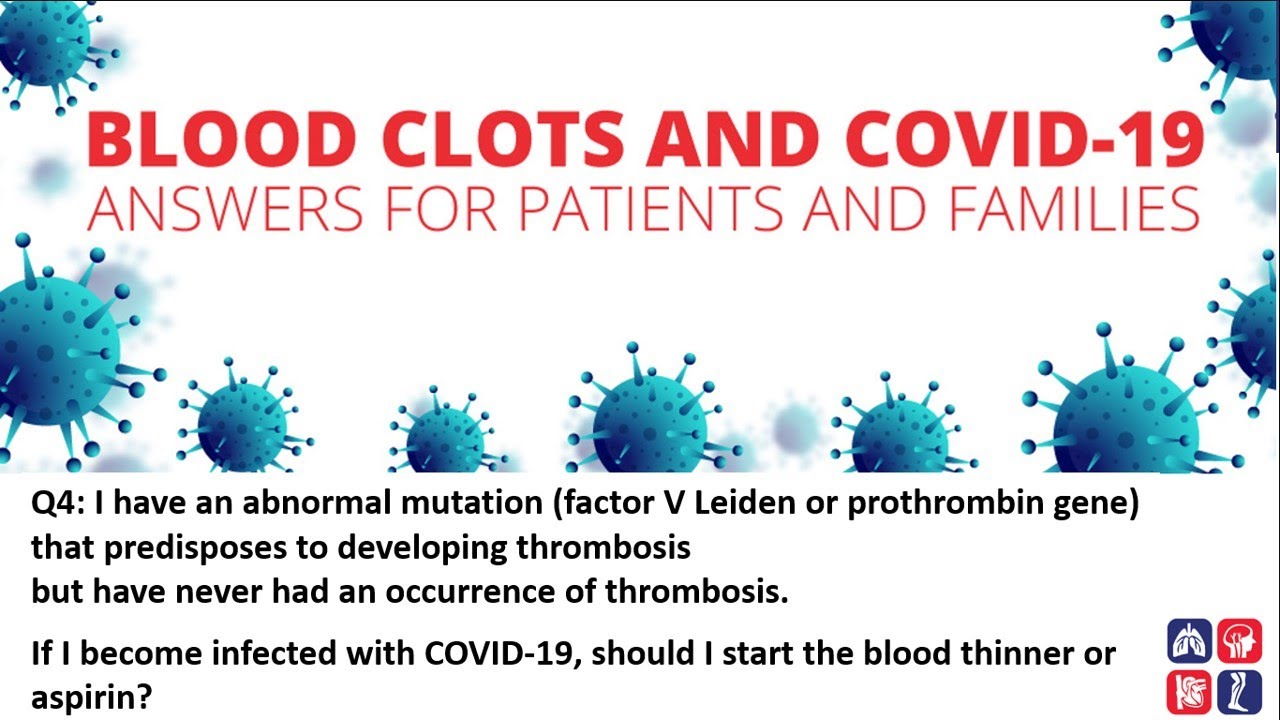 BLOOD CLOTS AND COVID-19
ANSWERS FOR PATIENTS AND FAMILIES

Q4: I have an abnormal mutation (factor V Leiden or prothrombin gene) that predisposes to developing thrombosis but have never had an occurrence of thrombosis.

If I become infected with COVID-19, should I start the blood thinner or aspirin?